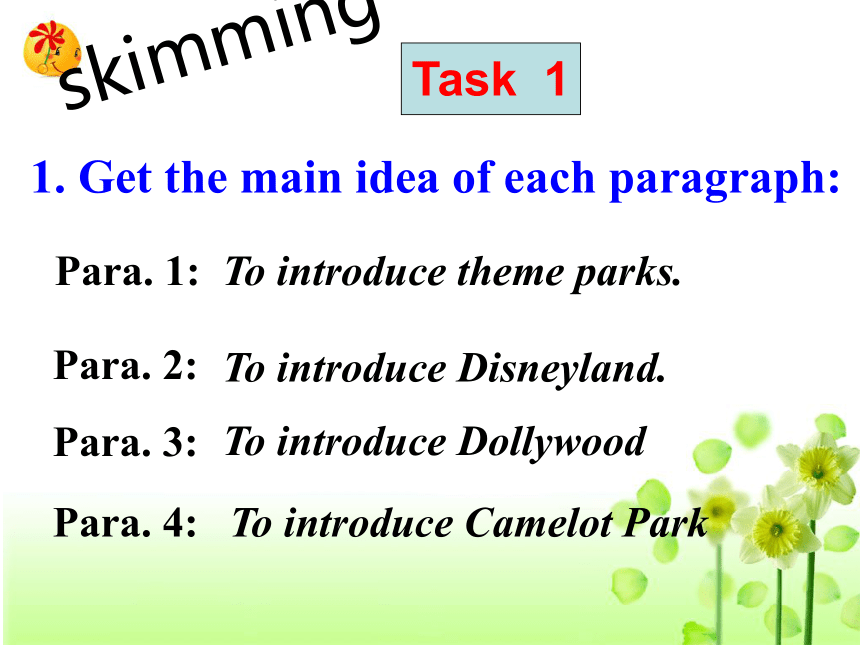 skimming

Task 1

1. Get the main idea of each paragraph:

Para. 1: To introduce theme parks.

Para. 2: To introduce Disneyland.

Para. 3: To introduce Dollywood

Para. 4: To introduce Camelot Park